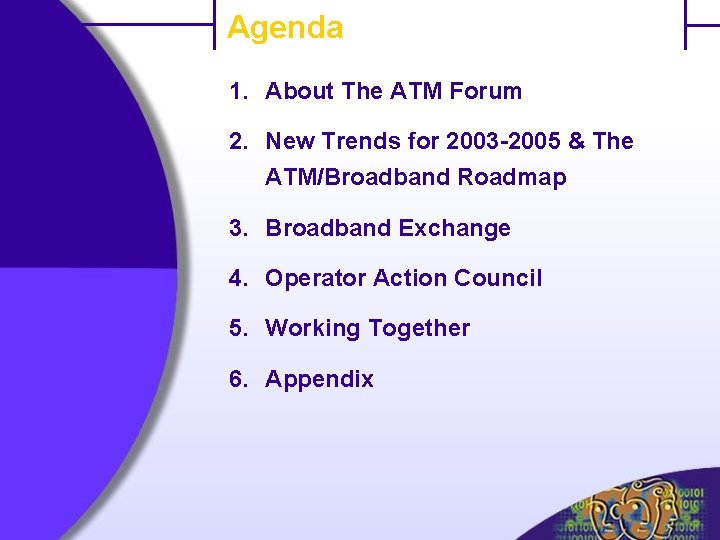 Agenda

1. About The ATM Forum
2. New Trends for 2003-2005 & The ATM/Broadband Roadmap
3. Broadband Exchange
4. Operator Action Council
5. Working Together
6. Appendix